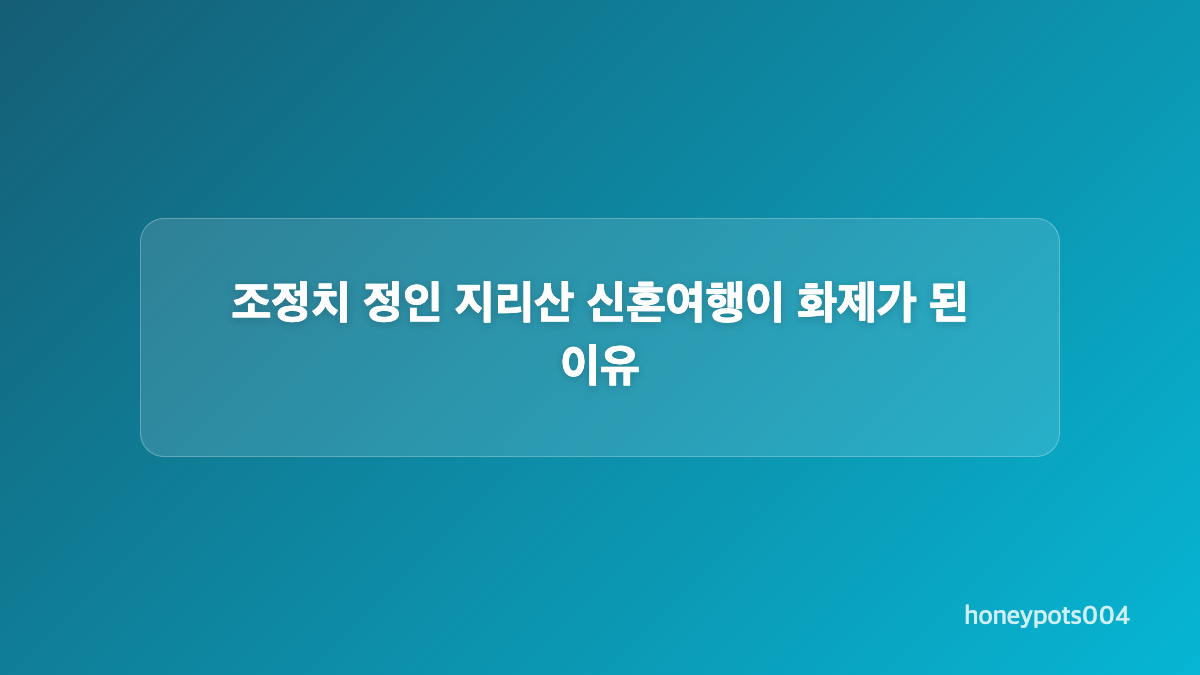 조정치 정인 지리산 신혼여행이 화제가 된 이유

honeypots004